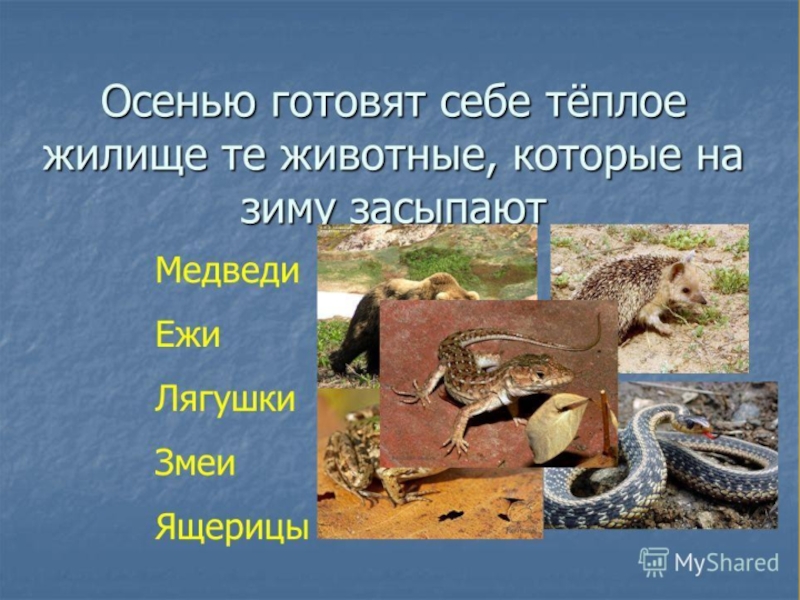 Осенью готовят себе тёплое жилище те животные, которые на зиму засыпают

Медведи

Ежи

Лягушки

Змеи

Ящерицы

MyShared